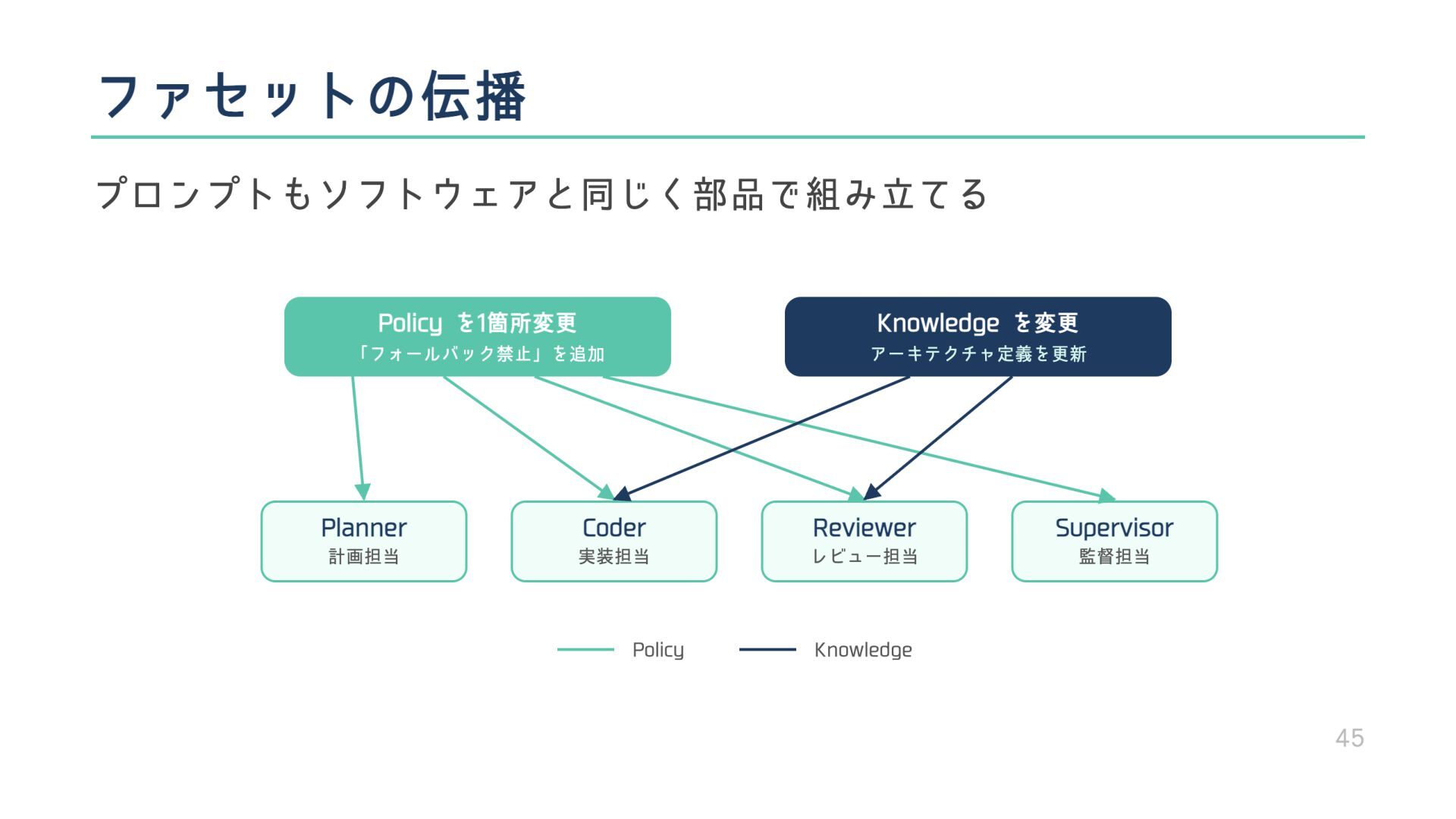 ファセットの伝播

プロンプトもソフトウェアと同じく部品で組み立てる

Policy を1箇所変更
「フォールバック禁止」を追加

Knowledge を変更
アーキテクチャ定義を更新

Planner
計画担当

Coder
実装担当

Reviewer
レビュー担当

Supervisor
監督担当

Policy

Knowledge

45